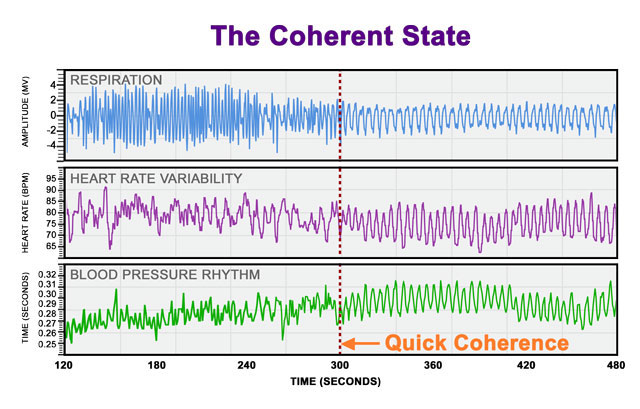 The Coherent State

RESPIRATION

AMPLITUDE (MV)

4
2
0
-2
-4

HEART RATE VARIABILITY

HEART RATE (BPM)

95
90
85
80
75
70
65

BLOOD PRESSURE RHYTHM

TIME (SECONDS)

0.32
0.31
0.30
0.29
0.28
0.27
0.26
0.25

Quick Coherence

120 180 240 300 360 420 480

TIME (SECONDS)